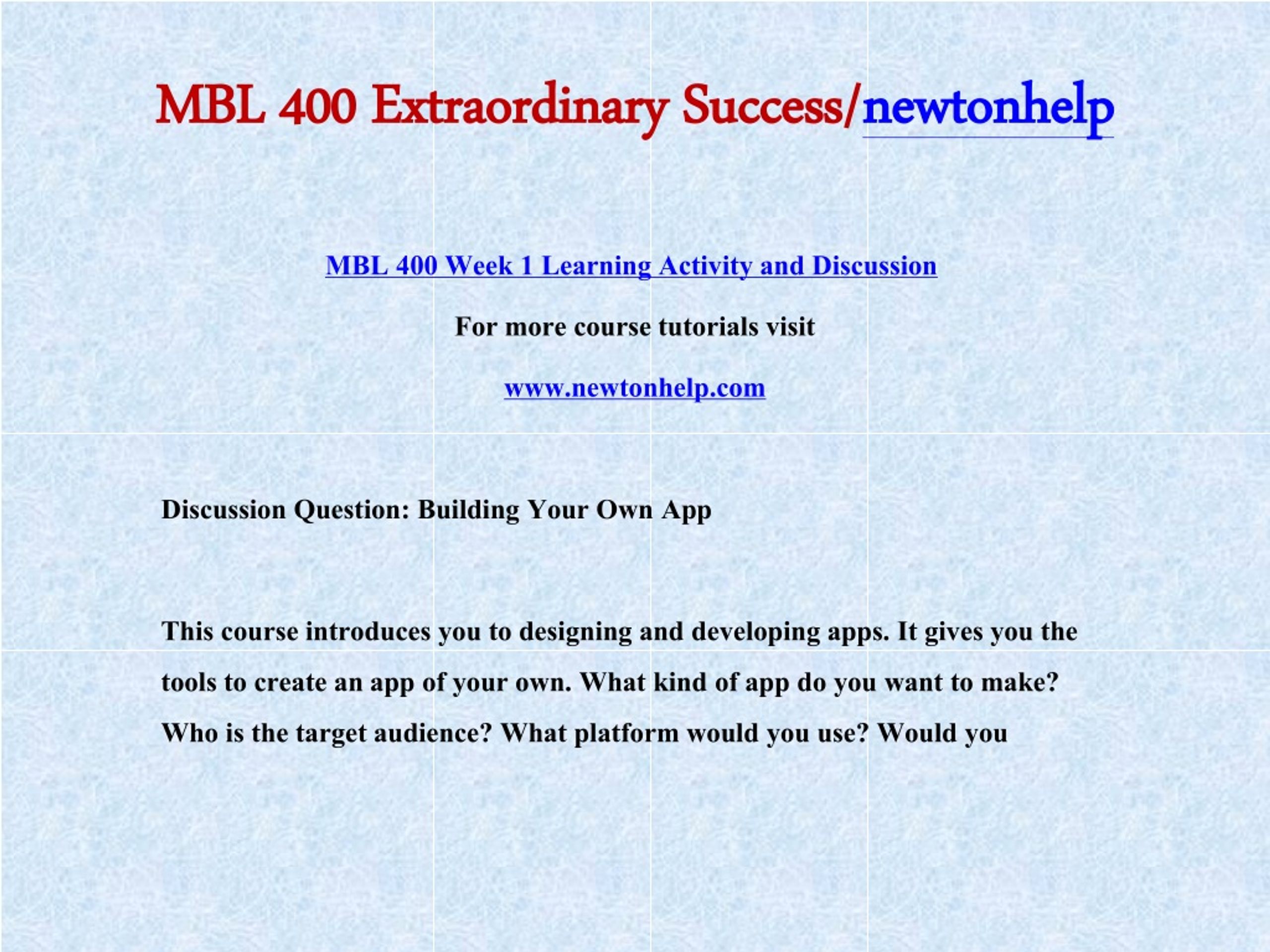 MBL 400 Extraordinary Success/newtonhelp

MBL 400 Week 1 Learning Activity and Discussion

For more course tutorials visit

www.newtonhelp.com

Discussion Question: Building Your Own App

This course introduces you to designing and developing apps. It gives you the tools to create an app of your own. What kind of app do you want to make? Who is the target audience? What platform would you use? Would you